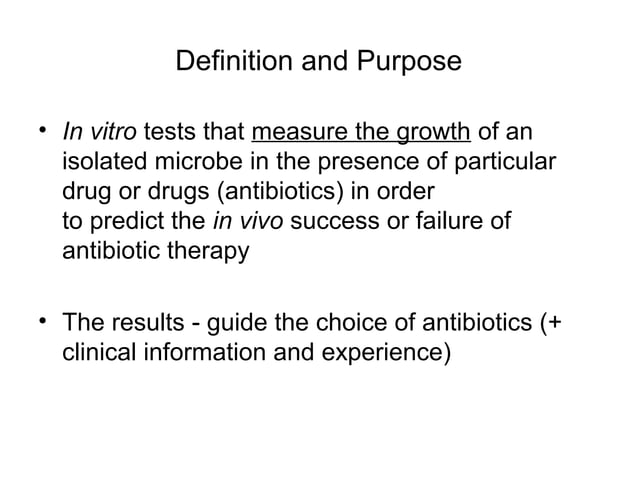 Definition and Purpose

• In vitro tests that measure the growth of an isolated microbe in the presence of particular drug or drugs (antibiotics) in order to predict the in vivo success or failure of antibiotic therapy

• The results - guide the choice of antibiotics (+ clinical information and experience)